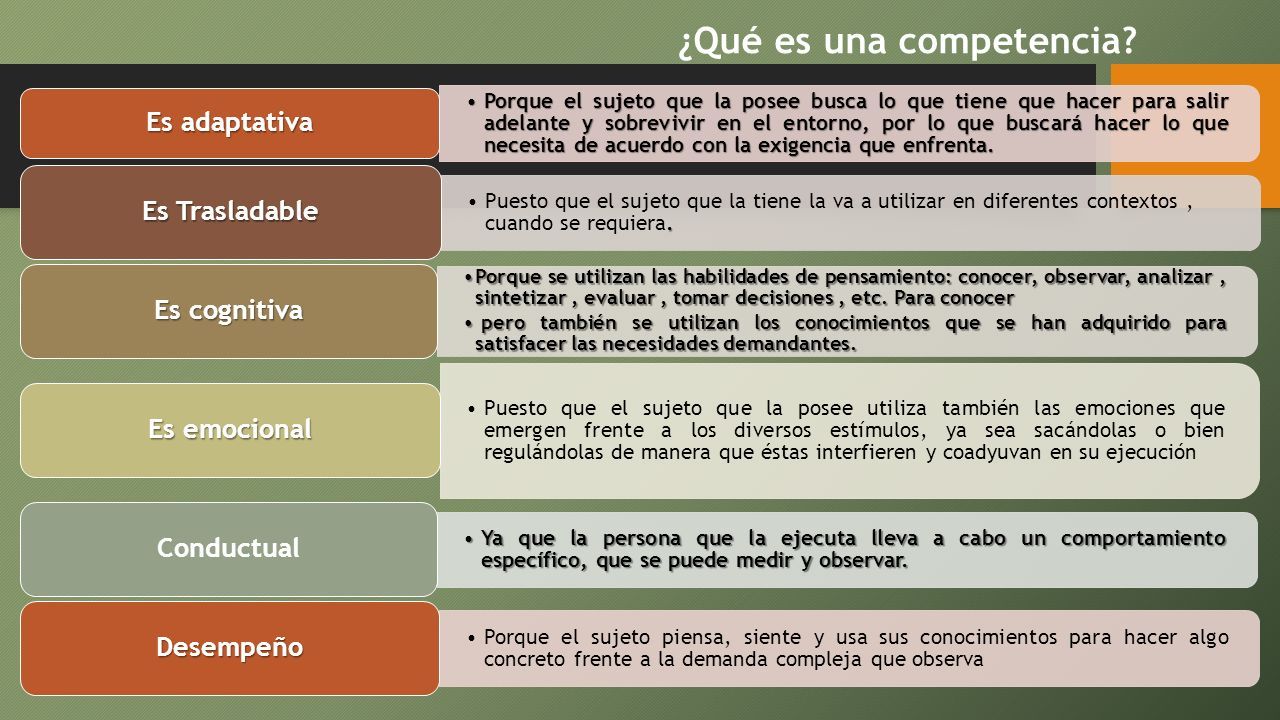 ¿Qué es una competencia?

Es adaptativa

• Porque el sujeto que la posee busca lo que tiene que hacer para salir adelante y sobrevivir en el entorno, por lo que buscará hacer lo que necesita de acuerdo con la exigencia que enfrenta.

Es Trasladable

• Puesto que el sujeto que la tiene la va a utilizar en diferentes contextos , cuando se requiera.

Es cognitiva

• Porque se utilizan las habilidades de pensamiento: conocer, observar, analizar , sintetizar , evaluar , tomar decisiones , etc. Para conocer

• pero también se utilizan los conocimientos que se han adquirido para satisfacer las necesidades demandantes.

Es emocional

• Puesto que el sujeto que la posee utiliza también las emociones que emergen frente a los diversos estímulos, ya sea sacándolas o bien regulándolas de manera que éstas interfieren y coadyuvan en su ejecución

Conductual

• Ya que la persona que la ejecuta lleva a cabo un comportamiento específico, que se puede medir y observar.

Desempeño

• Porque el sujeto piensa, siente y usa sus conocimientos para hacer algo concreto frente a la demanda compleja que observa